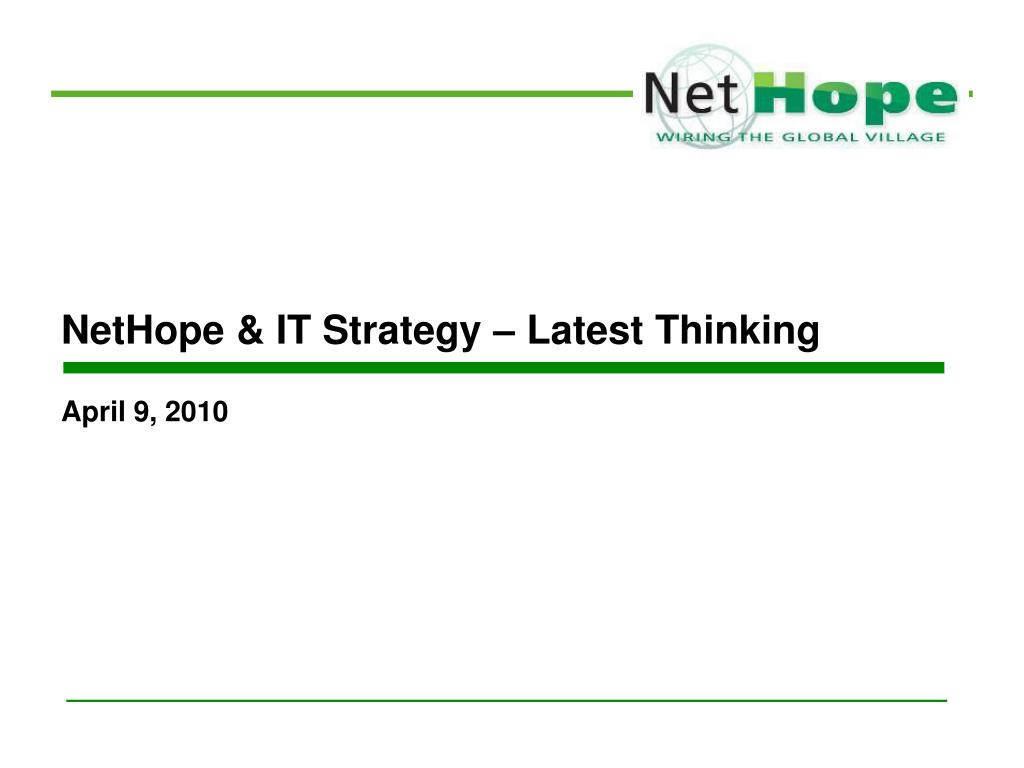 Net Hope
WIRING THE GLOBAL VILLAGE

NetHope & IT Strategy – Latest Thinking

April 9, 2010